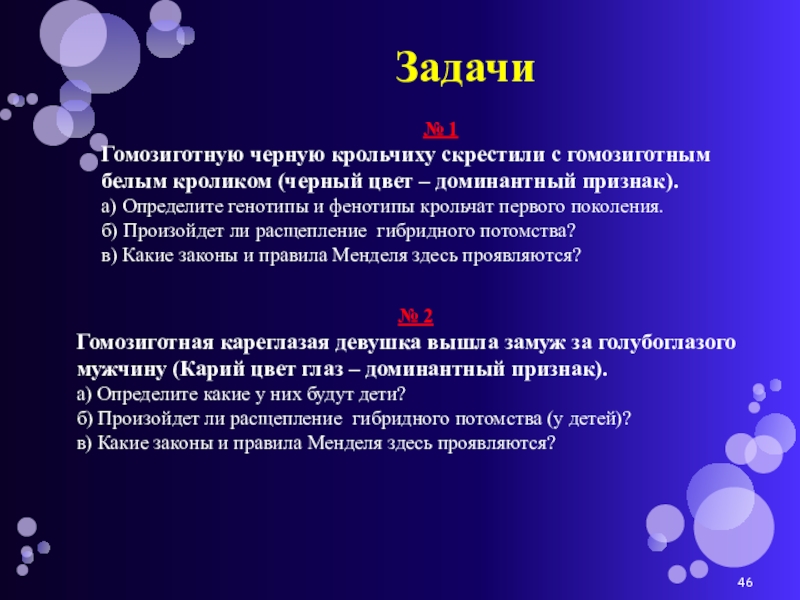 Задачи

№ 1
Гомозиготную черную крольчиху скрестили с гомозиготным белым кроликом (черный цвет – доминантный признак).
а) Определите генотипы и фенотипы крольчат первого поколения.
б) Произойдет ли расщепление гибридного потомства?
в) Какие законы и правила Менделя здесь проявляются?

№ 2
Гомозиготная кареглазая девушка вышла замуж за голубоглазого мужчину (Карий цвет глаз – доминантный признак).
а) Определите какие у них будут дети?
б) Произойдет ли расщепление гибридного потомства (у детей)?
в) Какие законы и правила Менделя здесь проявляются?

46